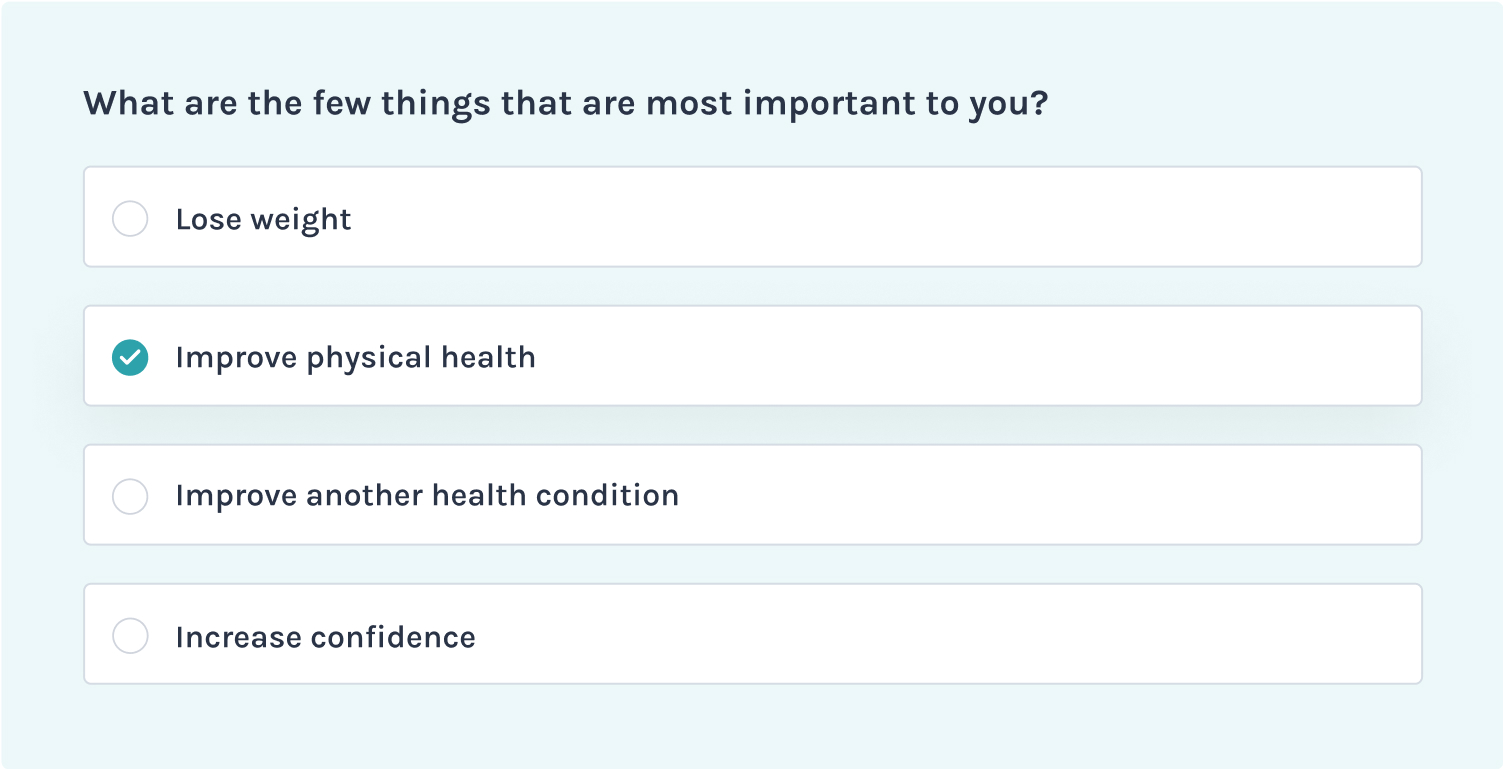 What are the few things that are most important to you?

Lose weight

Improve physical health

Improve another health condition

Increase confidence